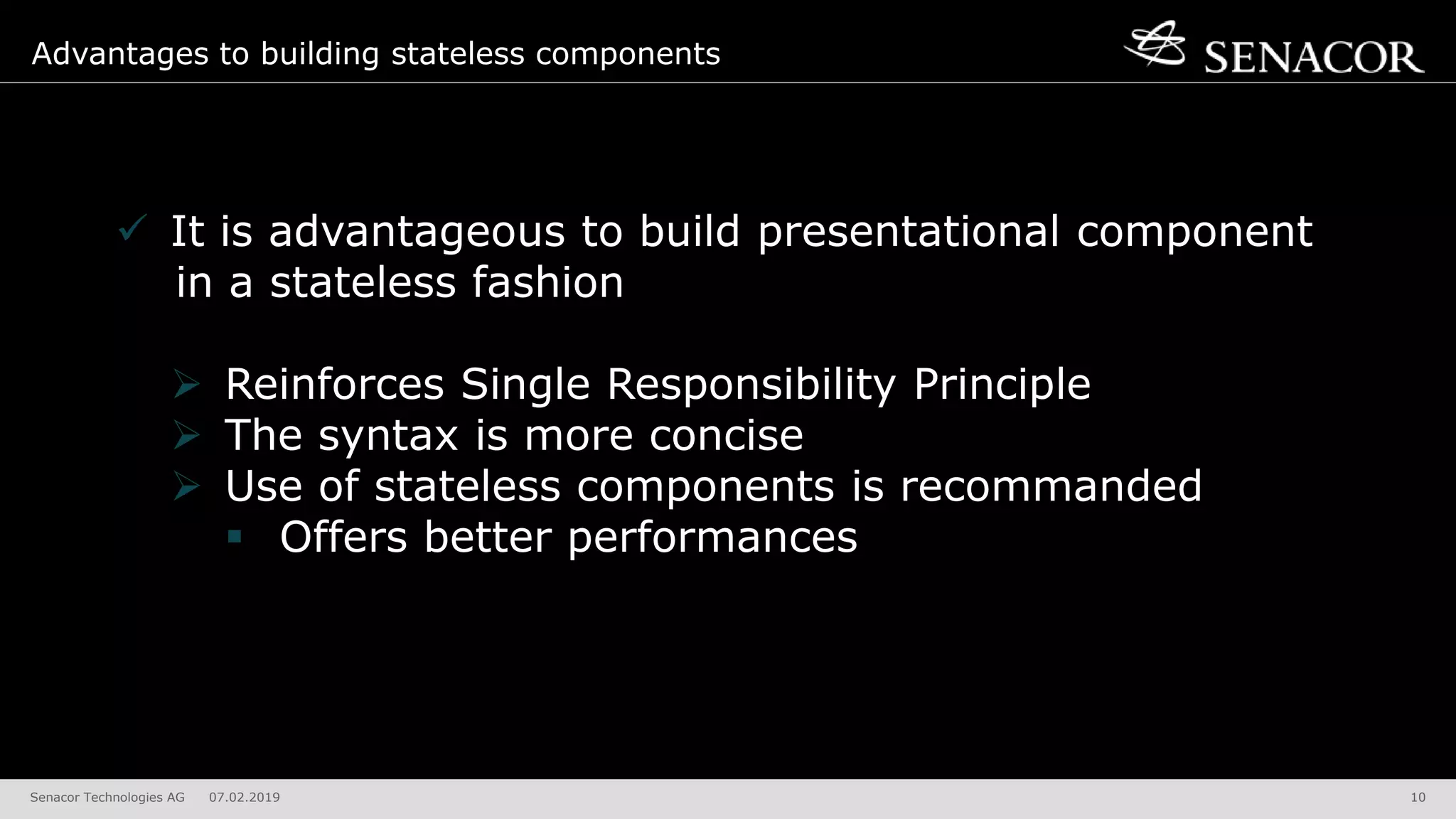 Advantages to building stateless components

SENACOR

✓ It is advantageous to build presentational component in a stateless fashion

➢ Reinforces Single Responsibility Principle
➢ The syntax is more concise
➢ Use of stateless components is recommanded
▪ Offers better performances

Senacor Technologies AG 07.02.2019 10